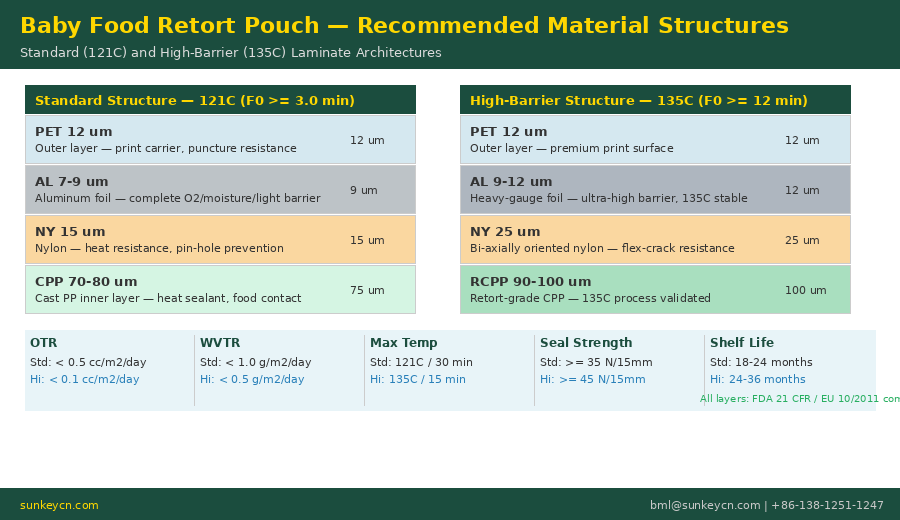 Baby Food Retort Pouch — Recommended Material Structures
Standard (121C) and High-Barrier (135C) Laminate Architectures

Standard Structure — 121C (F0 >= 3.0 min)

PET 12 um
Outer layer — print carrier, puncture resistance
12 um

AL 7-9 um
Aluminum foil — complete O2/moisture/light barrier
9 um

NY 15 um
Nylon — heat resistance, pin-hole prevention
15 um

CPP 70-80 um
Cast PP inner layer — heat sealant, food contact
75 um

High-Barrier Structure — 135C (F0 >= 12 min)

PET 12 um
Outer layer — premium print surface
12 um

AL 9-12 um
Heavy-gauge foil — ultra-high barrier, 135C stable
12 um

NY 25 um
Bi-axially oriented nylon — flex-crack resistance
25 um

RCPP 90-100 um
Retort-grade CPP — 135C process validated
100 um

OTR
Std: < 0.5 cc/m2/day
Hi: < 0.1 cc/m2/day

WVTR
Std: < 1.0 g/m2/day
Hi: < 0.5 g/m2/day

Max Temp
Std: 121C / 30 min
Hi: 135C / 15 min

Seal Strength
Std: >= 35 N/15mm
Hi: >= 45 N/15mm

Shelf Life
Std: 18-24 months
Hi: 24-36 months

All layers: FDA 21 CFR / EU 10/2011 con

sunkeycn.com
bml@sunkeycn.com | +86-138-1251-1247